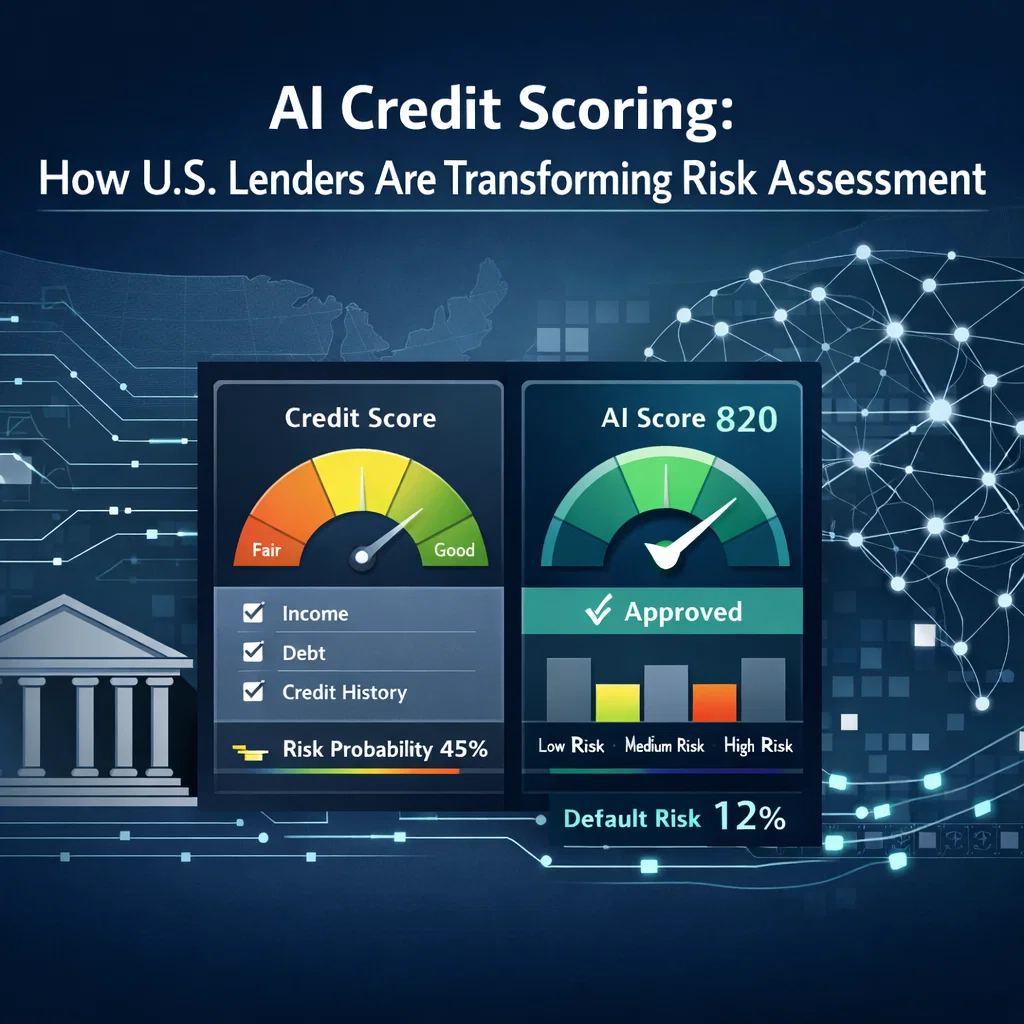 AI Credit Scoring:
How U.S. Lenders Are Transforming Risk Assessment

Credit Score

Fair

Good

Income

Debt

Credit History

Risk Probability 45%

AI Score 820

Approved

Low Risk

Medium Risk

High Risk

Default Risk 12%